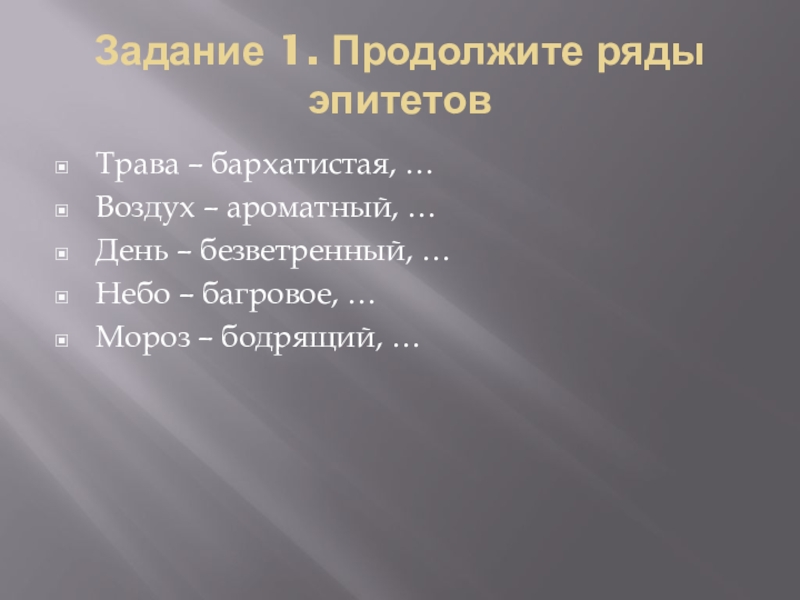 Задание 1. Продолжите ряды эпитетов

Трава – бархатистая, …
Воздух – ароматный, …
День – безветренный, …
Небо – багровое, …
Мороз – бодрящий, …